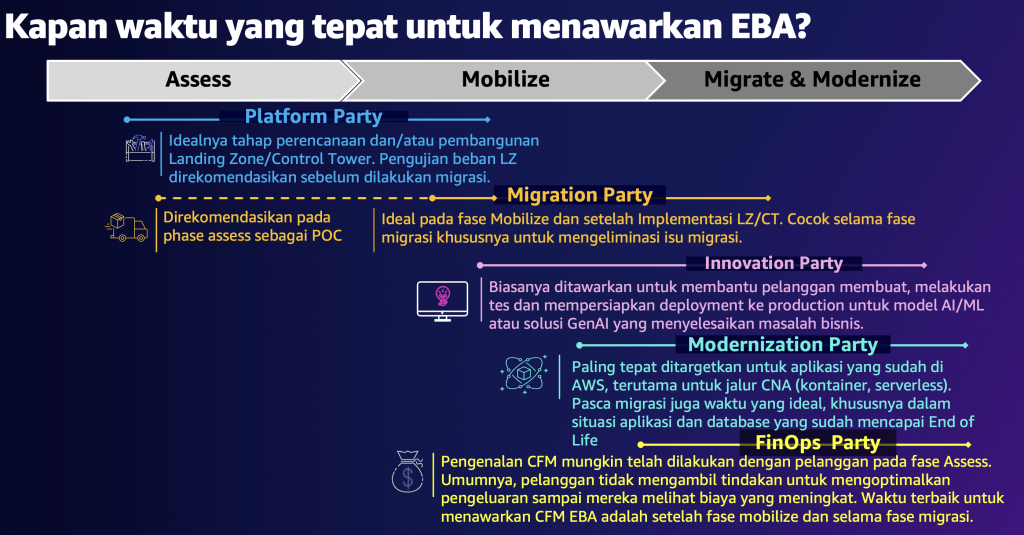 Kapan waktu yang tepat untuk menawarkan EBA?

Assess

Mobilize

Migrate & Modernize

Platform Party

Idealnya tahap perencanaan dan/atau pembangunan Landing Zone/Control Tower. Pengujian beban LZ direkomendasikan sebelum dilakukan migrasi.

Migration Party

Direkomendasikan pada phase assess sebagai POC

Ideal pada fase Mobilize dan setelah Implementasi LZ/CT. Cocok selama fase migrasi khususnya untuk mengeliminasi isu migrasi.

Innovation Party

Biasanya ditawarkan untuk membantu pelanggan membuat, melakukan tes dan mempersiapkan deployment ke production untuk model AI/ML atau solusi GenAI yang menyelesaikan masalah bisnis.

Modernization Party

Paling tepat ditargetkan untuk aplikasi yang sudah di AWS, terutama untuk jalur CNA (kontainer, serverless). Pasca migrasi juga waktu yang ideal, khususnya dalam situasi aplikasi dan database yang sudah mencapai End of Life

FinOps Party

Pengenalan CFM mungkin telah dilakukan dengan pelanggan pada fase Assess. Umumnya, pelanggan tidak mengambil tindakan untuk mengoptimalkan pengeluaran sampai mereka melihat biaya yang meningkat. Waktu terbaik untuk menawarkan CFM EBA adalah setelah fase mobilize dan selama fase migrasi.